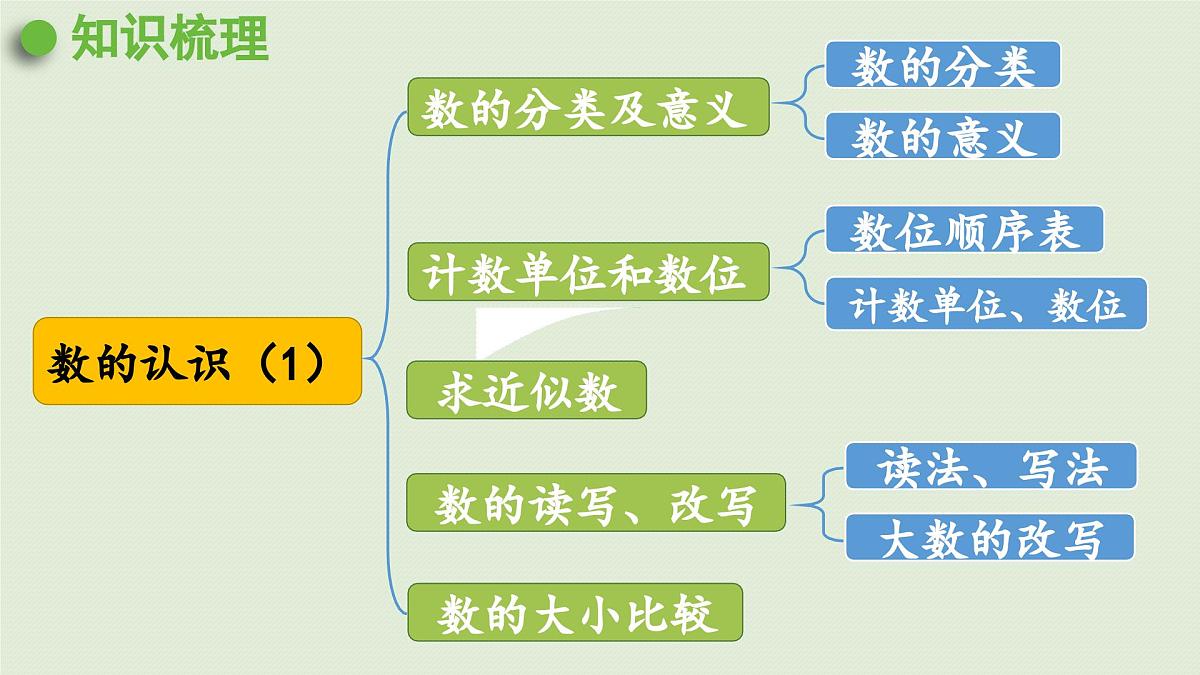 知识梳理

数的认识（1）

数的分类及意义

数的分类

数的意义

计数单位和数位

数位顺序表

计数单位、数位

求近似数

数的读写、改写

读法、写法

大数的改写

数的大小比较